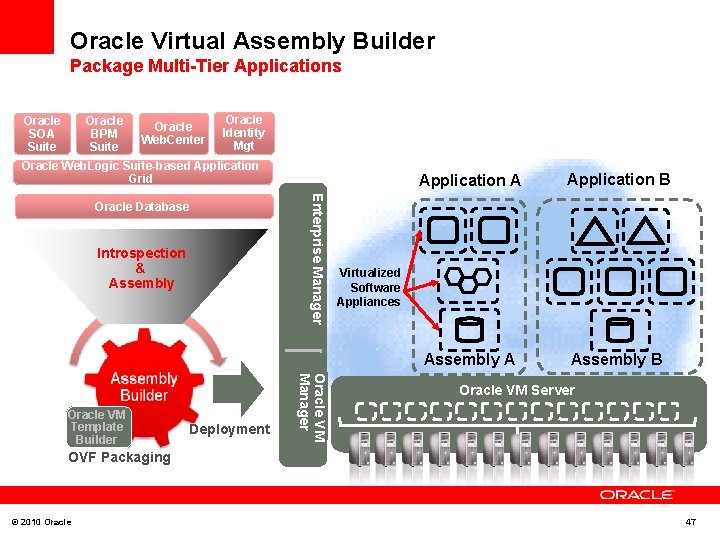 Oracle Virtual Assembly Builder
Package Multi-Tier Applications

Oracle SOA Suite
Oracle BPM Suite
Oracle WebCenter
Oracle Identity Mgt
Oracle WebLogic Suite-based Application Grid
Oracle Database

Introspection & Assembly

Assembly Builder
Oracle VM Template Builder
OVF Packaging
Deployment

Enterprise Manager
Oracle VM Manager

Application A
Application B
Virtualized Software Appliances
Assembly A
Assembly B
Oracle VM Server

ORACLE

© 2010 Oracle
47